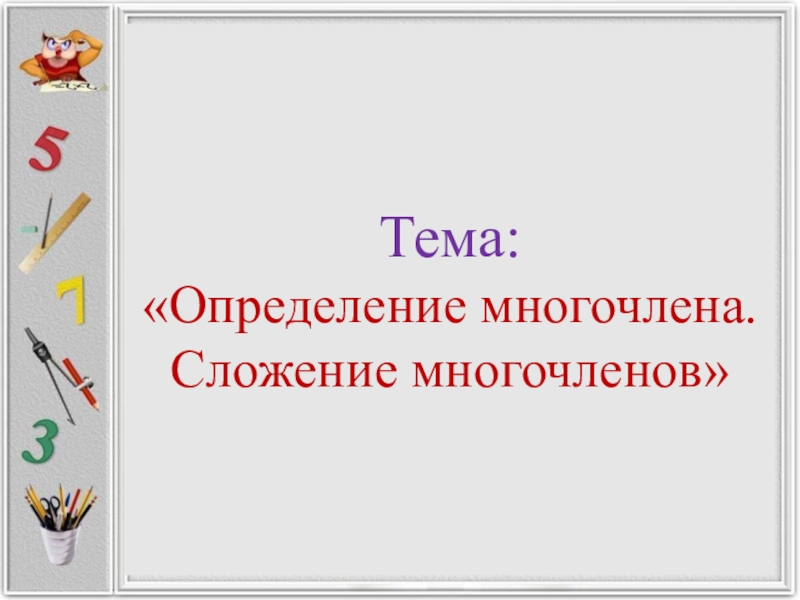 5

7

3

Тема:
«Определение многочлена. Сложение многочленов»